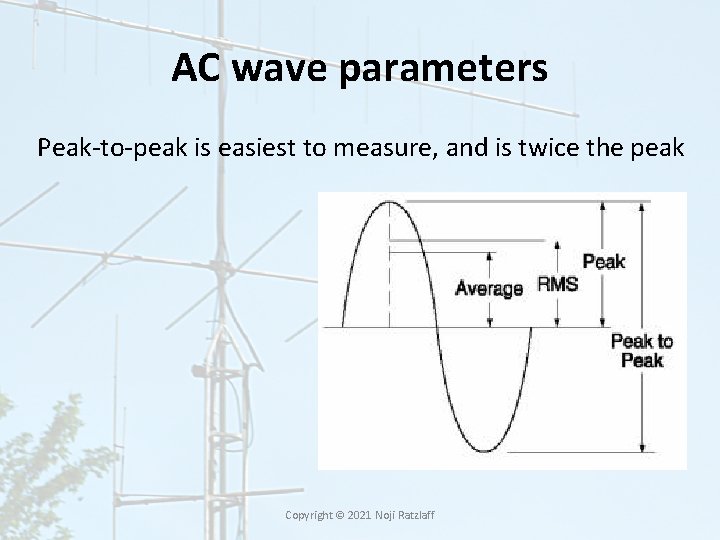 AC wave parameters

Peak-to-peak is easiest to measure, and is twice the peak

Average

RMS

Peak

Peak to Peak

Copyright © 2021 Noji Ratzlaff